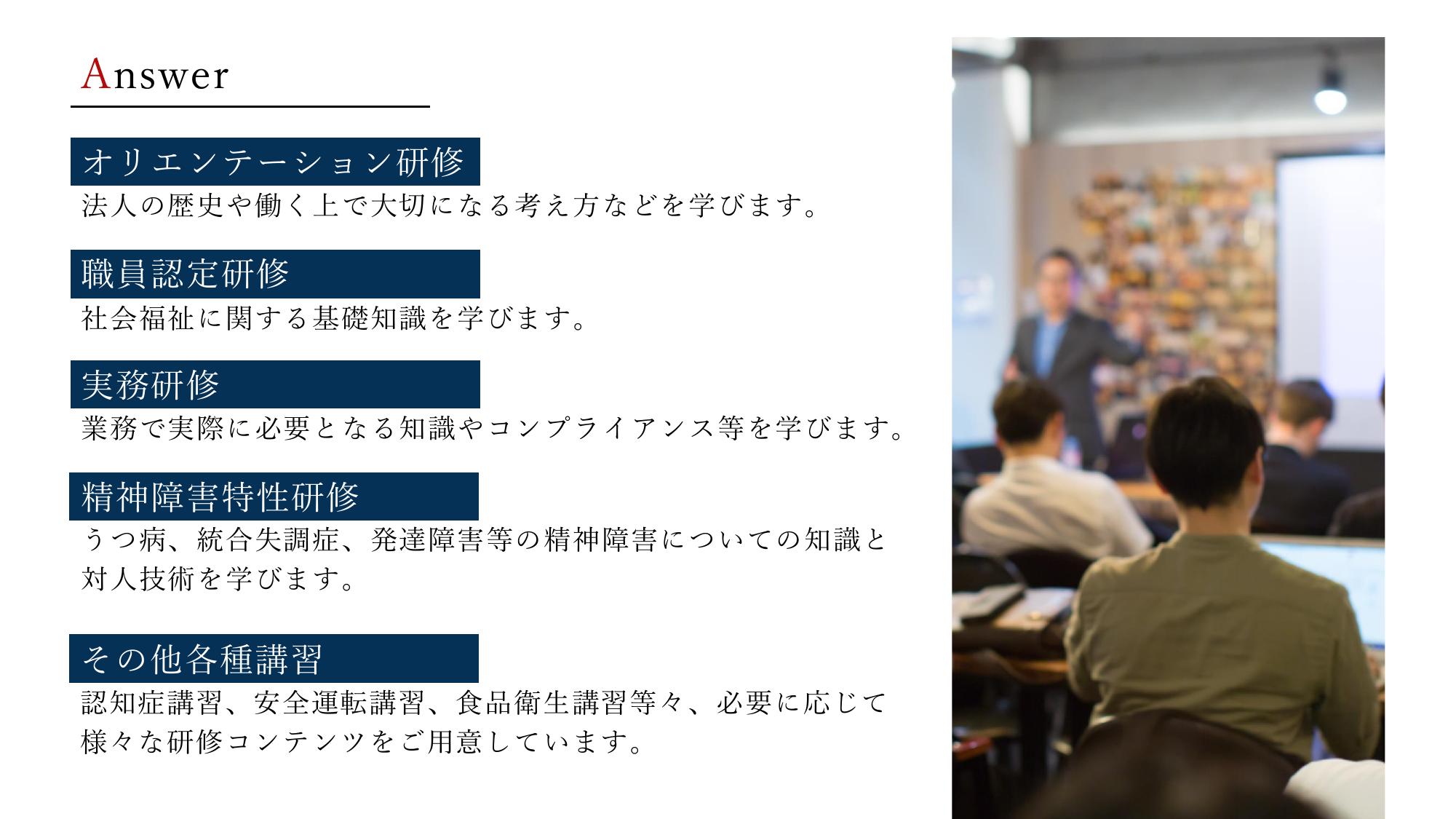 Answer

オリエンテーション研修
法人の歴史や働く上で大切になる考え方などを学びます。

職員認定研修
社会福祉に関する基礎知識を学びます。

実務研修
業務で実際に必要となる知識やコンプライアンス等を学びます。

精神障害特性研修
うつ病、統合失調症、発達障害等の精神障害についての知識と対人技術を学びます。

その他各種講習
認知症講習、安全運転講習、食品衛生講習等々、必要に応じて様々な研修コンテンツをご用意しています。